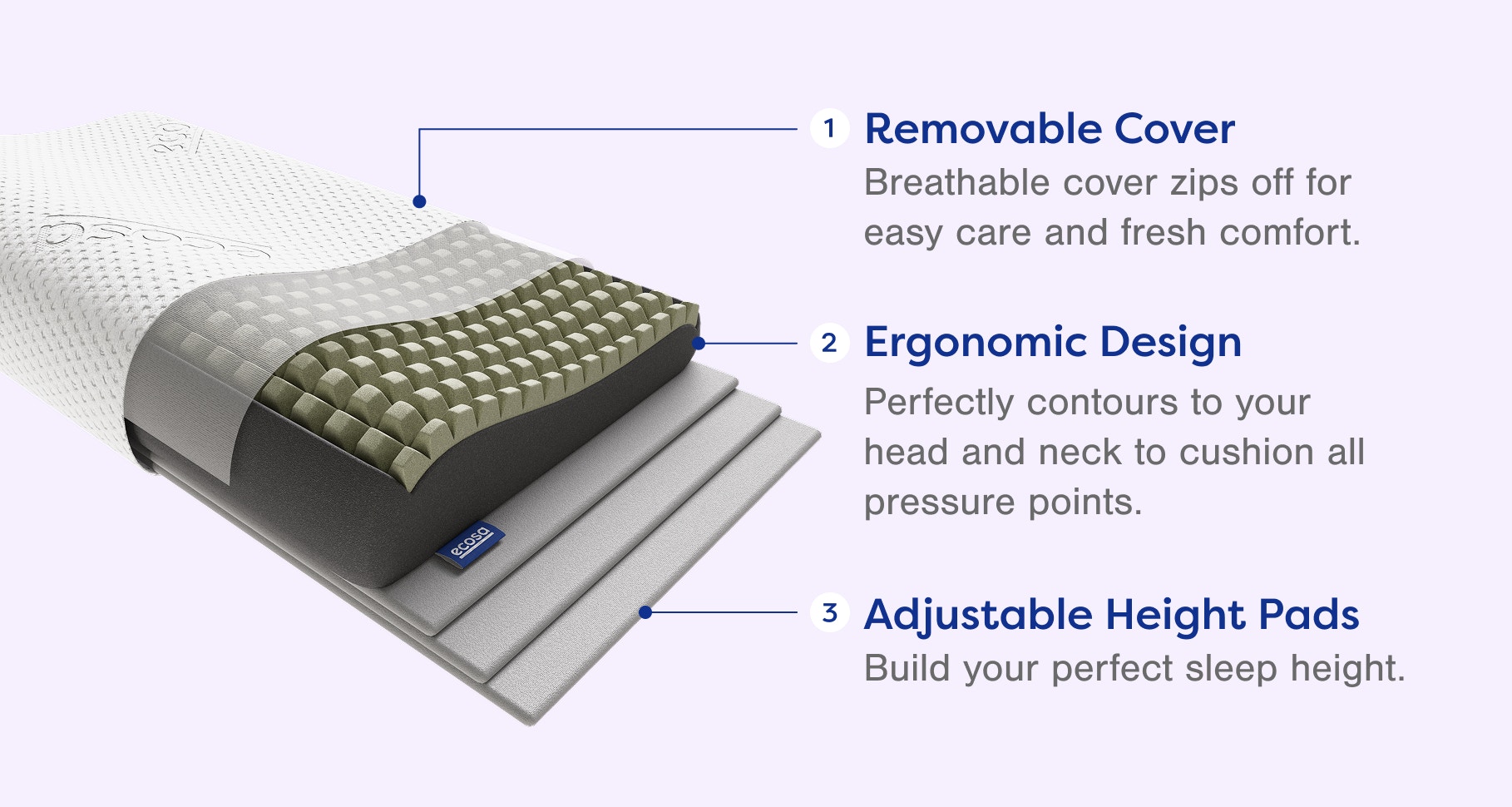 ecosa

1 Removable Cover
Breathable cover zips off for easy care and fresh comfort.

2 Ergonomic Design
Perfectly contours to your head and neck to cushion all pressure points.

3 Adjustable Height Pads
Build your perfect sleep height.